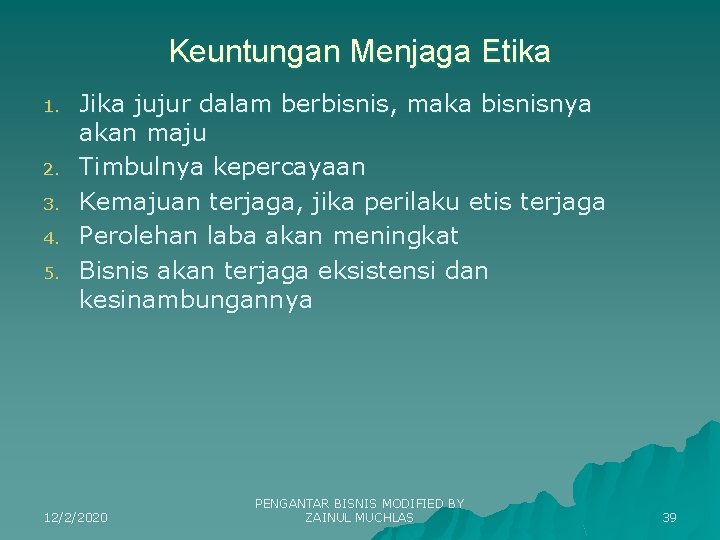 Keuntungan Menjaga Etika

1. Jika jujur dalam berbisnis, maka bisnisnya akan maju
2. Timbulnya kepercayaan
3. Kemajuan terjaga, jika perilaku etis terjaga
4. Perolehan laba akan meningkat
5. Bisnis akan terjaga eksistensi dan kesinambungannya

12/2/2020

PENGANTAR BISNIS MODIFIED BY ZAINUL MUCHLAS

39